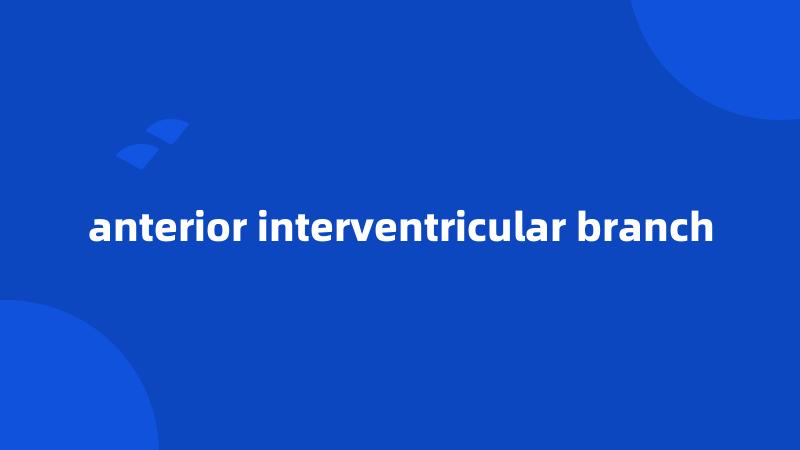 anterior interventricular branch